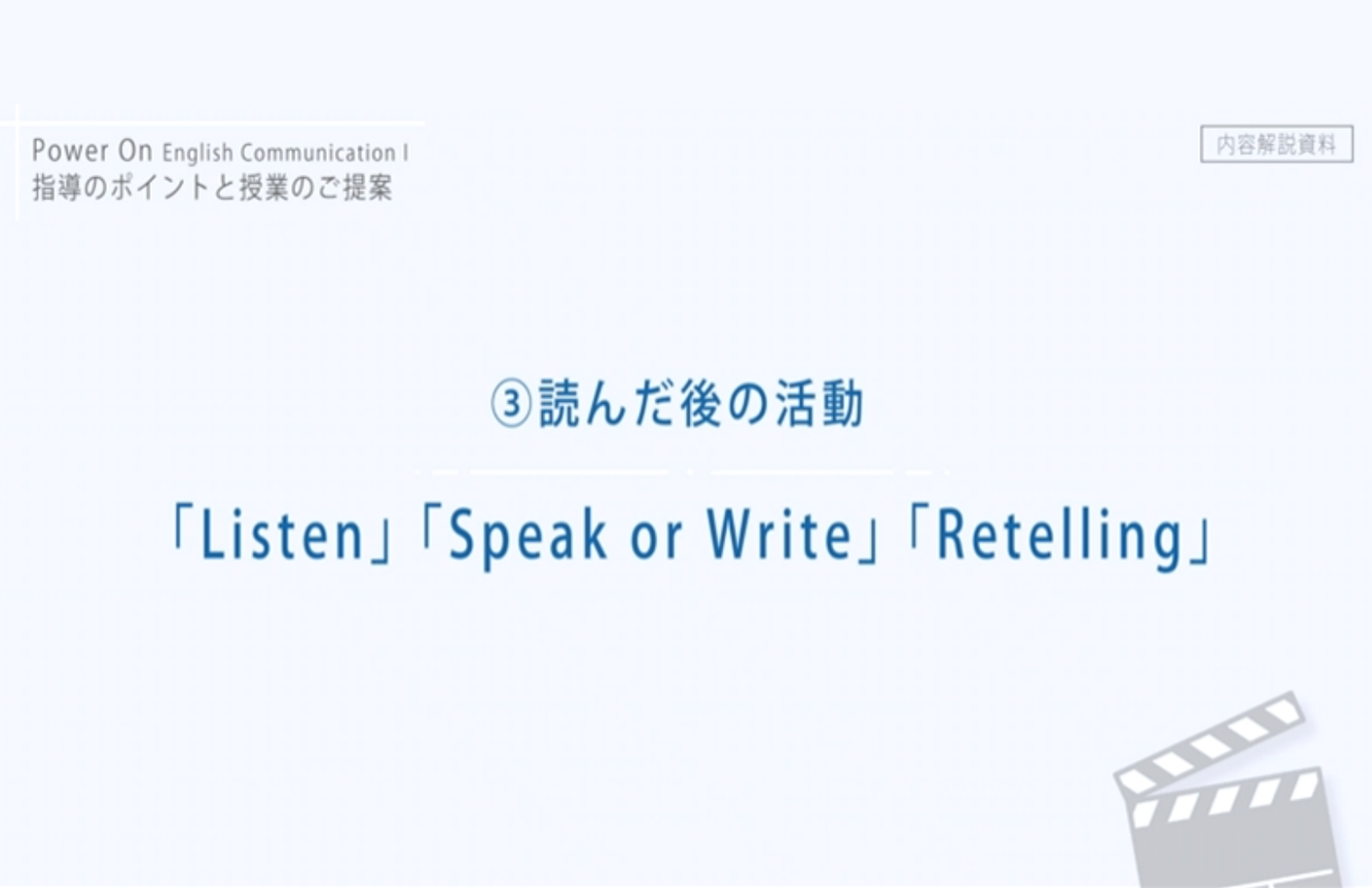 Power On English Communication I
指導のポイントと授業のご提案

内容解説資料

③読んだ後の活動

「Listen」「Speak or Write」「Retelling」